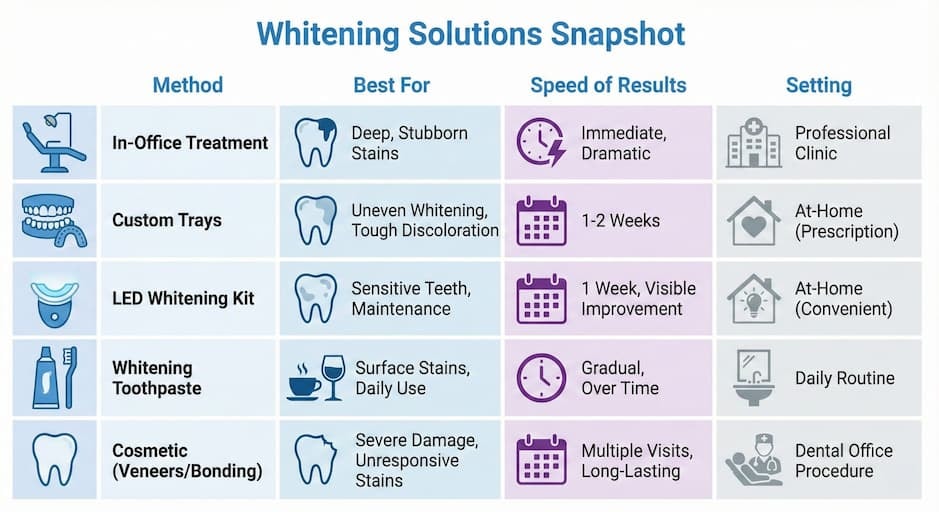 Whitening Solutions Snapshot

| Method | Best For | Speed of Results | Setting |
|---|---|---|---|
| In-Office Treatment | Deep, Stubborn Stains | Immediate, Dramatic | Professional Clinic |
| Custom Trays | Uneven Whitening, Tough Discoloration | 1-2 Weeks | At-Home (Prescription) |
| LED Whitening Kit | Sensitive Teeth, Maintenance | 1 Week, Visible Improvement | At-Home (Convenient) |
| Whitening Toothpaste | Surface Stains, Daily Use | Gradual, Over Time | Daily Routine |
| Cosmetic (Veneers/Bonding) | Severe Damage, Unresponsive Stains | Multiple Visits, Long-Lasting | Dental Office Procedure |